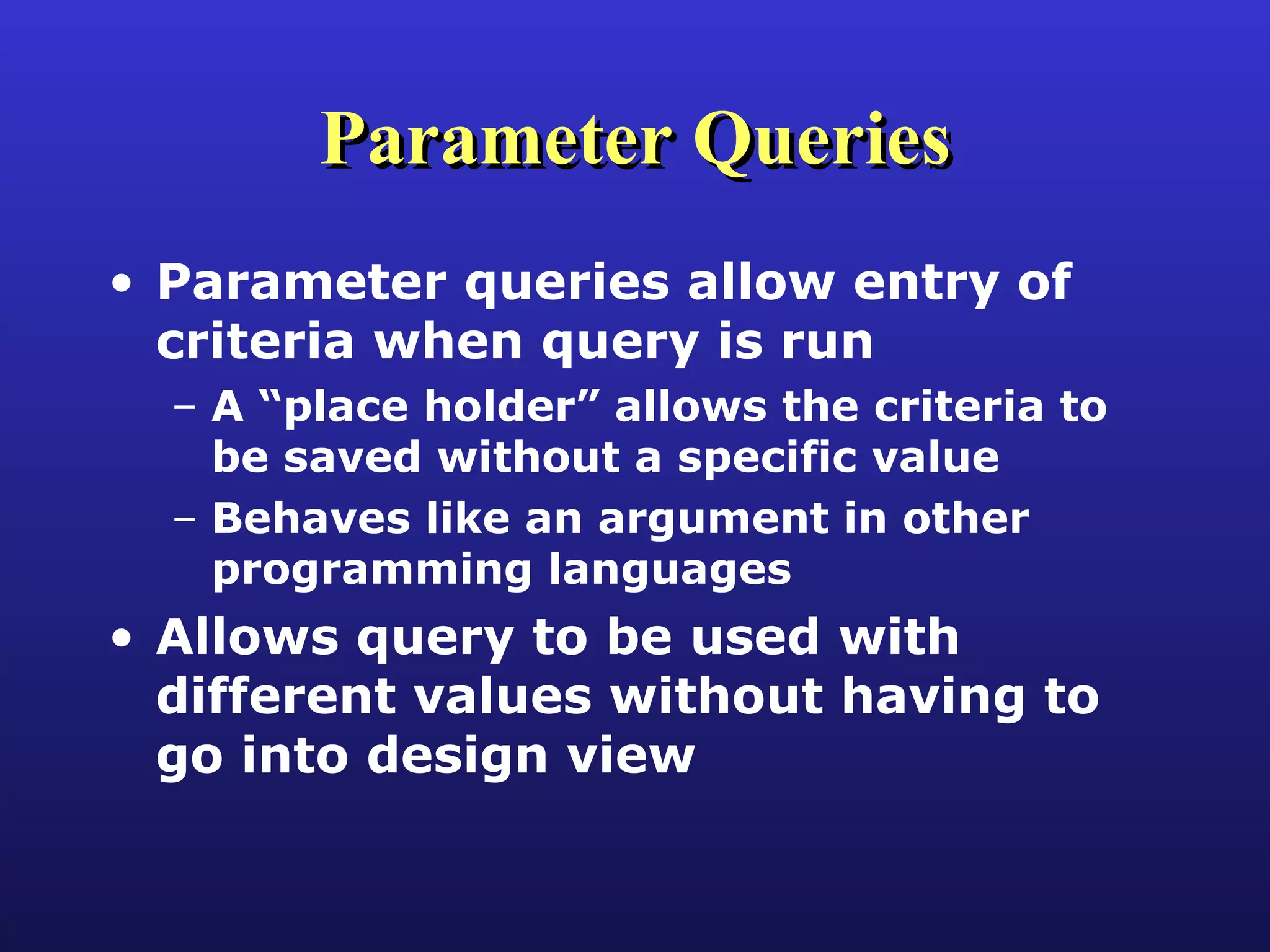 Parameter Queries

• Parameter queries allow entry of criteria when query is run
  – A “place holder” allows the criteria to be saved without a specific value
  – Behaves like an argument in other programming languages
• Allows query to be used with different values without having to go into design view